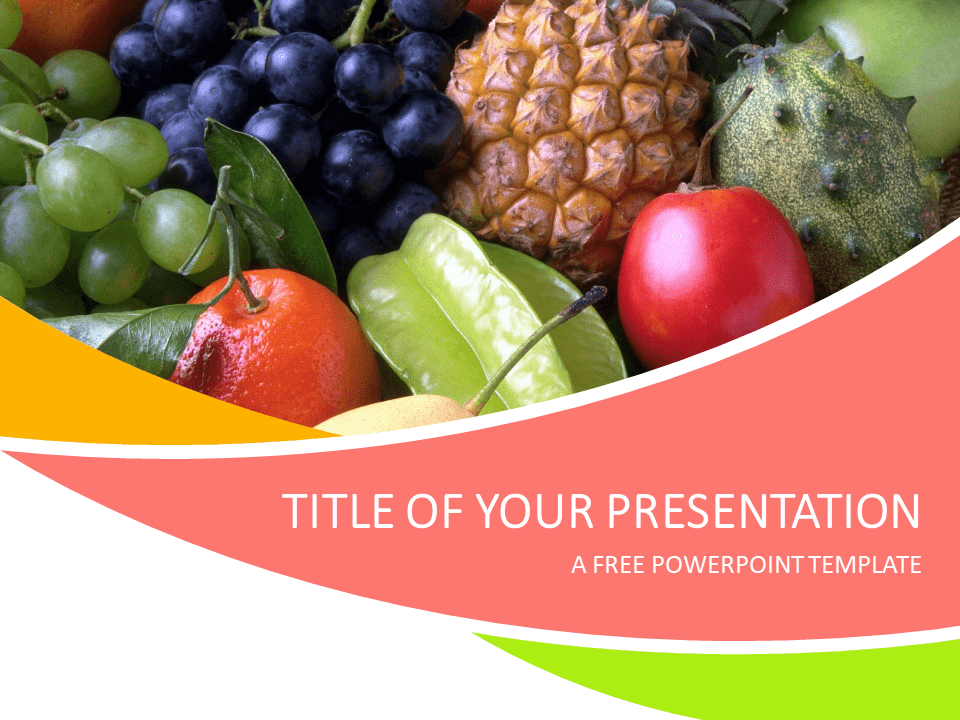 TITLE OF YOUR PRESENTATION

A FREE POWERPOINT TEMPLATE